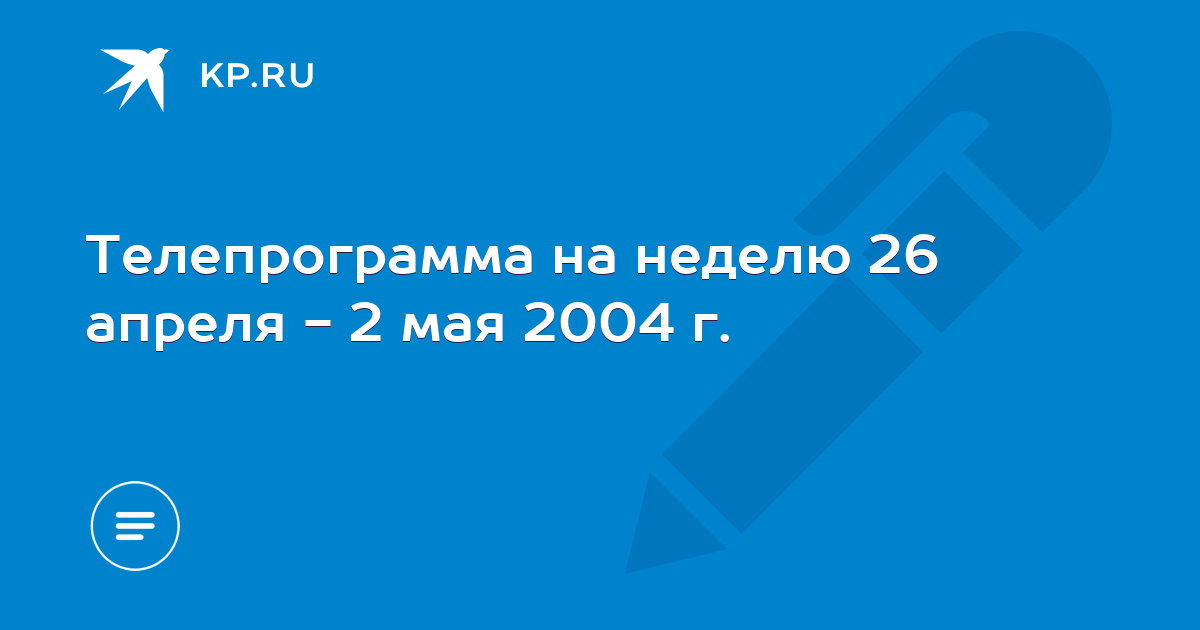 KP.RU

Телепрограмма на неделю 26 апреля - 2 мая 2004 г.